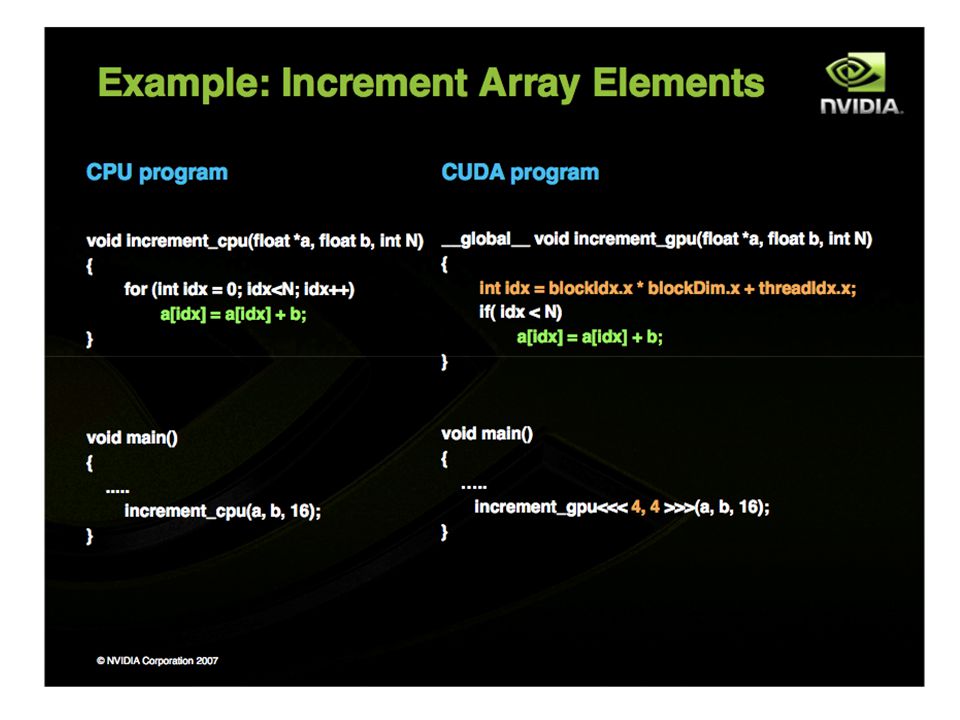 Example: Increment Array Elements

NVIDIA.

CPU program

void increment_cpu(float *a, float b, int N)
{
for (int idx = 0; idx<N; idx++)
a[idx] = a[idx] + b;
}

void main()
{
.....
increment_cpu(a, b, 16);
}

CUDA program

__global__ void increment_gpu(float *a, float b, int N)
{
int idx = blockIdx.x * blockDim.x + threadIdx.x;
if( idx < N)
a[idx] = a[idx] + b;
}

void main()
{
.....
increment_gpu<<< 4, 4 >>>(a, b, 16);
}

© NVIDIA Corporation 2007